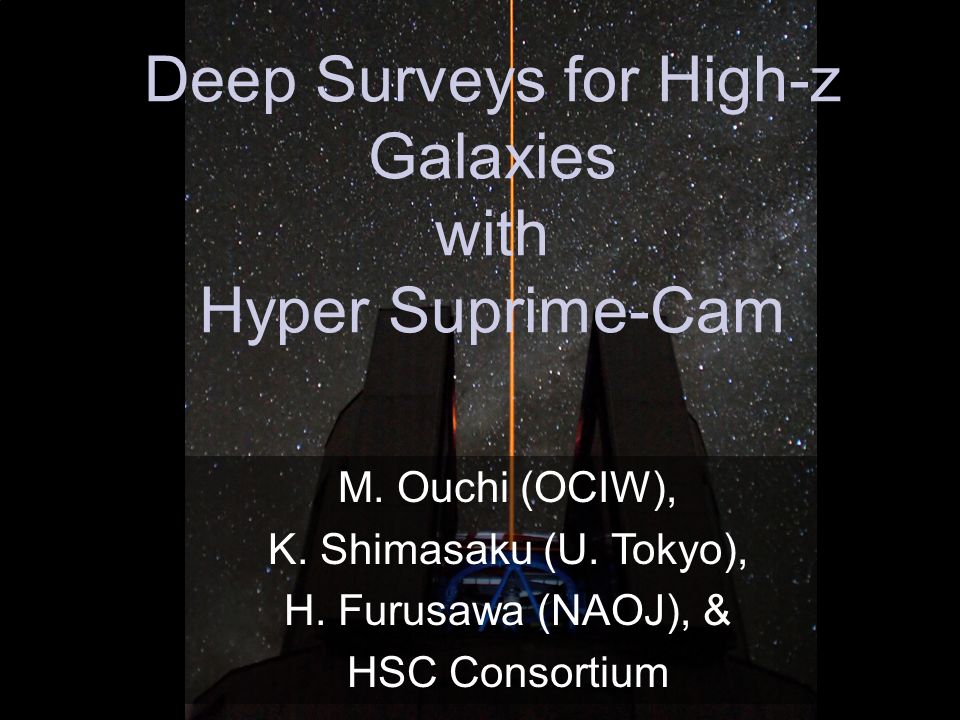 Deep Surveys for High-z Galaxies with Hyper Suprime-Cam

M. Ouchi (OCIW),
K. Shimasaku (U. Tokyo),
H. Furusawa (NAOJ), &
HSC Consortium